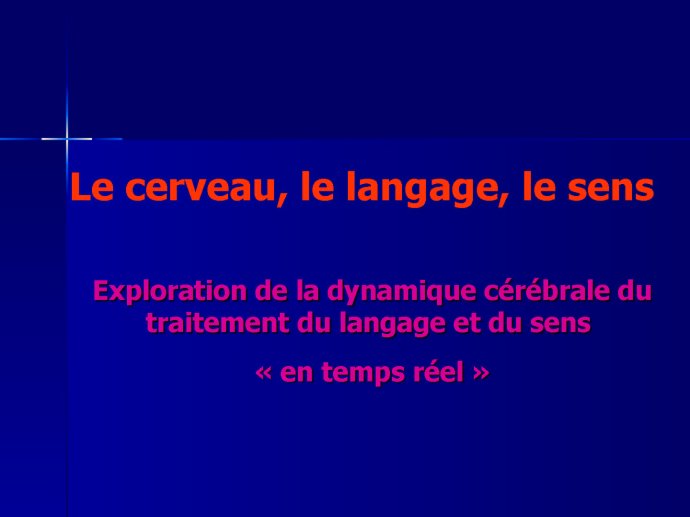 Le cerveau, le langage, le sens

Exploration de la dynamique cérébrale du traitement du langage et du sens

« en temps réel »